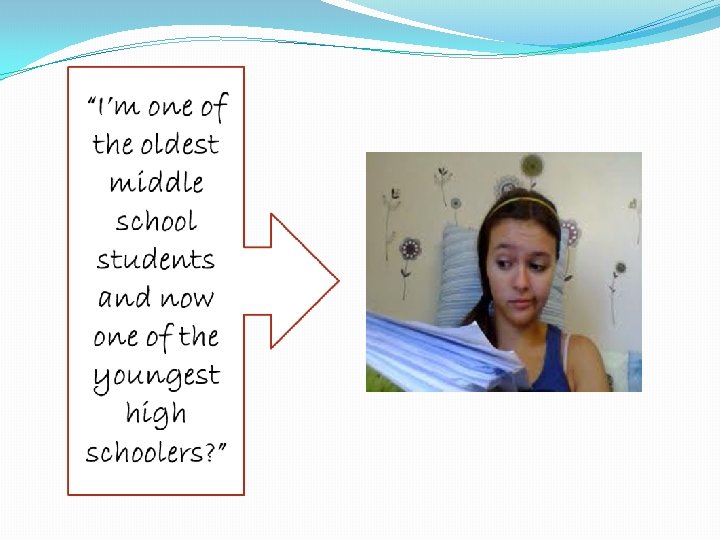 "I'm one of the oldest middle school students and now one of the youngest high schoolers?"